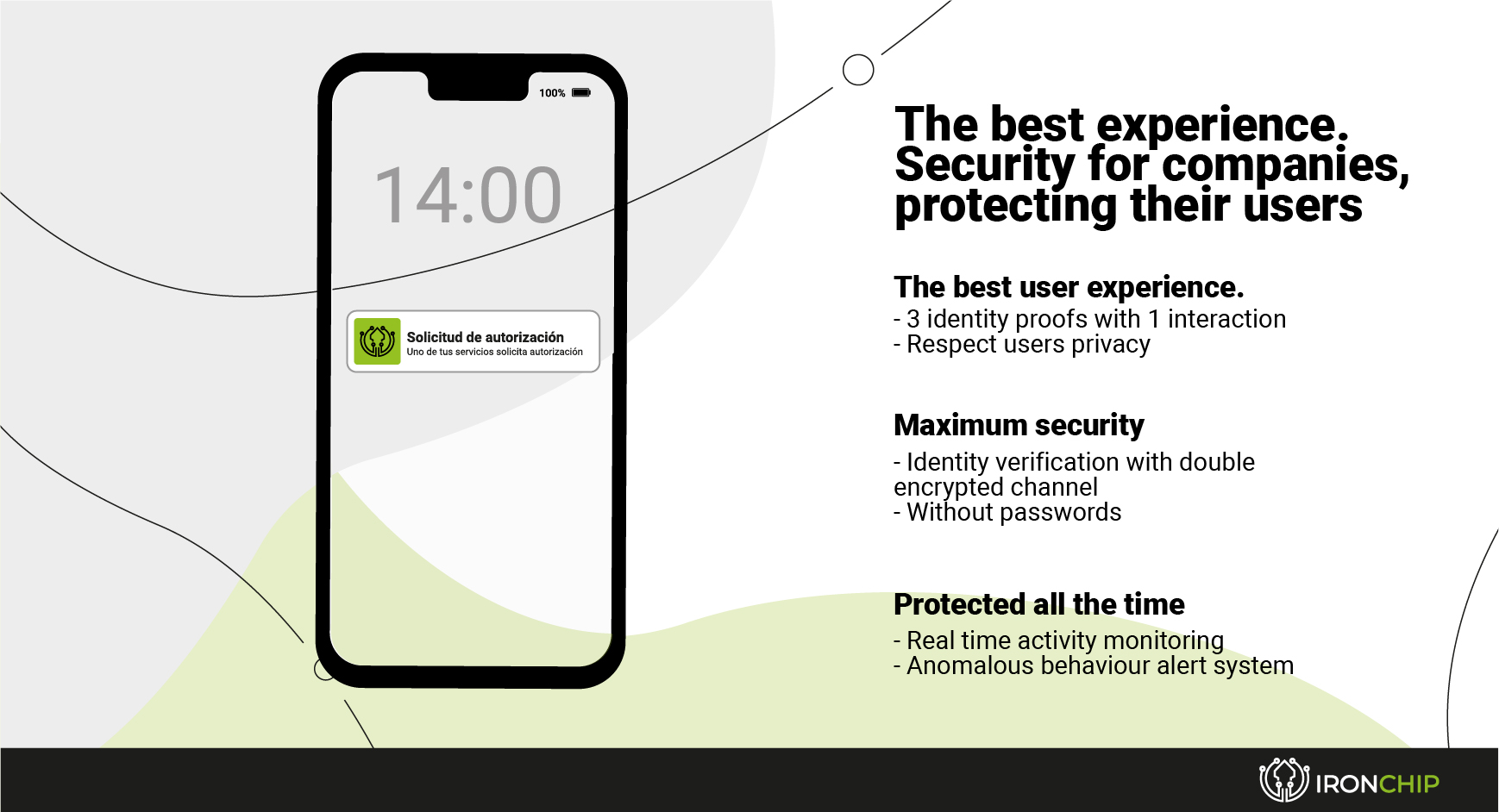 100%

14:00

Solicitud de autorización
Uno de tus servicios solicita autorización

The best experience. Security for companies, protecting their users

The best user experience.
- 3 identity proofs with 1 interaction
- Respect users privacy

Maximum security
- Identity verification with double encrypted channel
- Without passwords

Protected all the time
- Real time activity monitoring
- Anomalous behaviour alert system

IRONCHIP